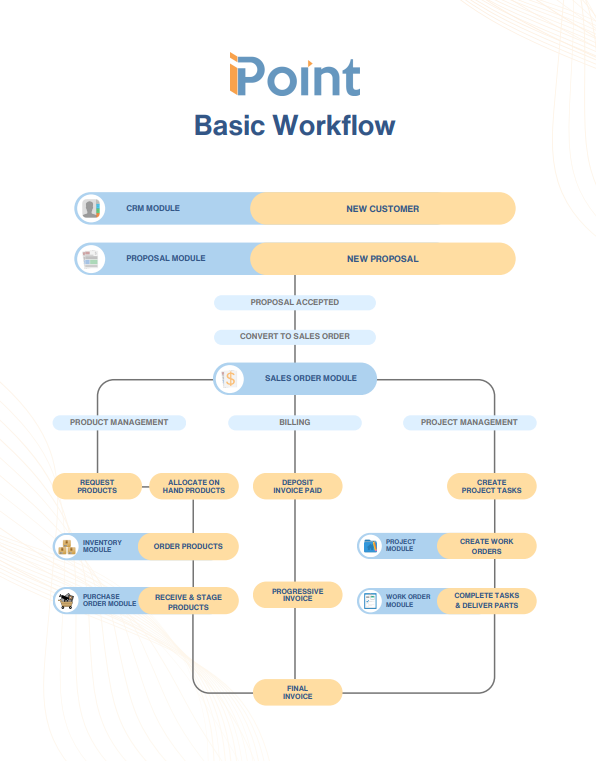 iPoint
Basic Workflow

CRM MODULE
NEW CUSTOMER

PROPOSAL MODULE
NEW PROPOSAL

PROPOSAL ACCEPTED

CONVERT TO SALES ORDER

SALES ORDER MODULE

PRODUCT MANAGEMENT

BILLING

PROJECT MANAGEMENT

REQUEST PRODUCTS

ALLOCATE ON HAND PRODUCTS

DEPOSIT INVOICE PAID

CREATE PROJECT TASKS

INVENTORY MODULE
ORDER PRODUCTS

PROJECT MODULE
CREATE WORK ORDERS

PURCHASE ORDER MODULE
RECEIVE & STAGE PRODUCTS

PROGRESSIVE INVOICE

WORK ORDER MODULE
COMPLETE TASKS & DELIVER PARTS

FINAL INVOICE